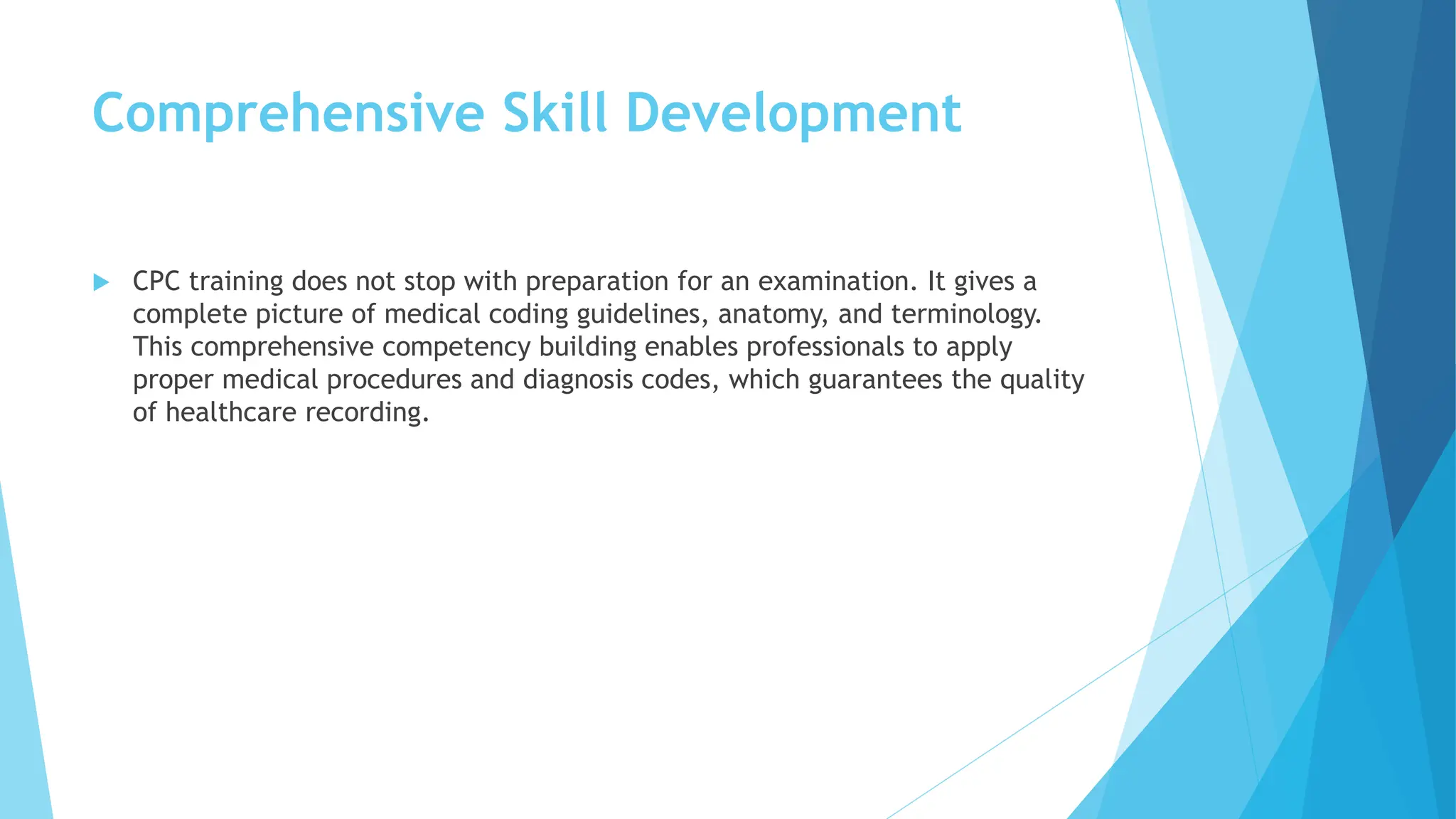 Comprehensive Skill Development

CPC training does not stop with preparation for an examination. It gives a complete picture of medical coding guidelines, anatomy, and terminology. This comprehensive competency building enables professionals to apply proper medical procedures and diagnosis codes, which guarantees the quality of healthcare recording.